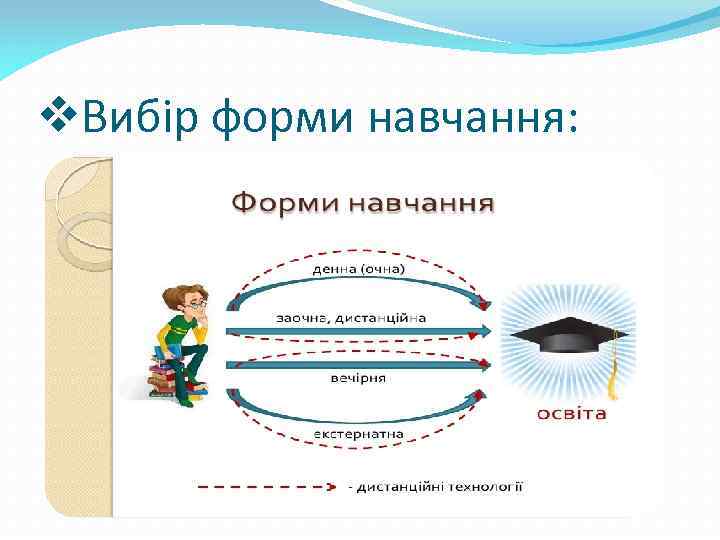 ❖Вибір форми навчання:

Форми навчання

денна (очна)

заочна, дистанційна

вечірня

екстернатна

освіта

- дистанційні технології